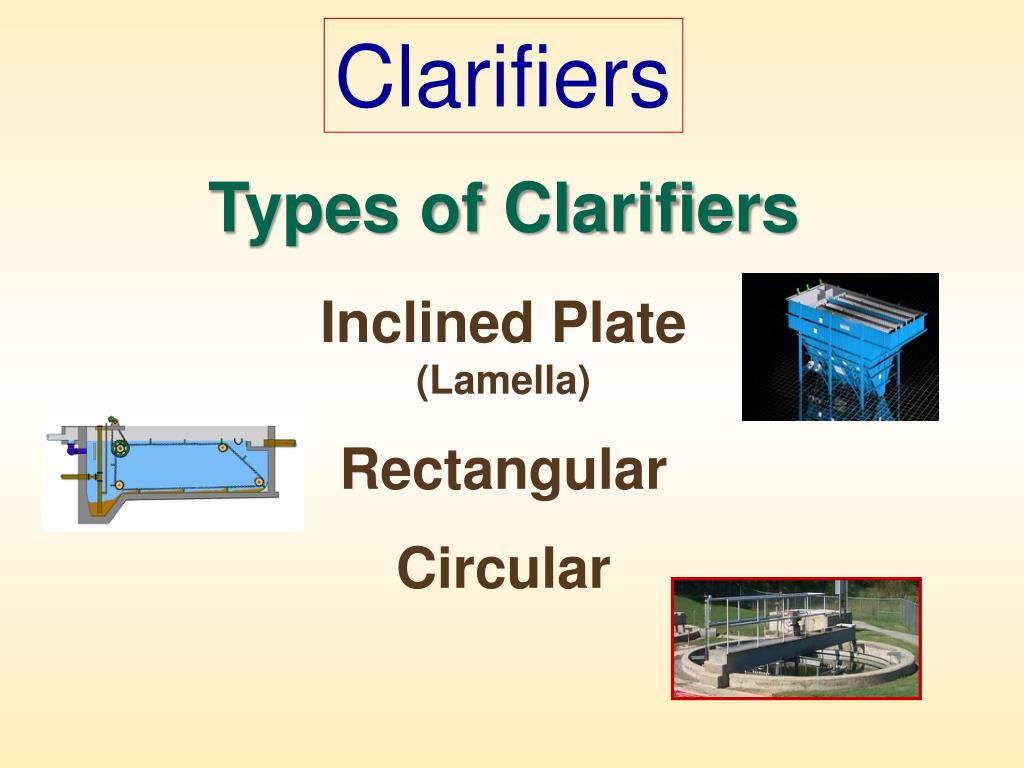 Clarifiers

Types of Clarifiers

Inclined Plate
(Lamella)

Rectangular

Circular